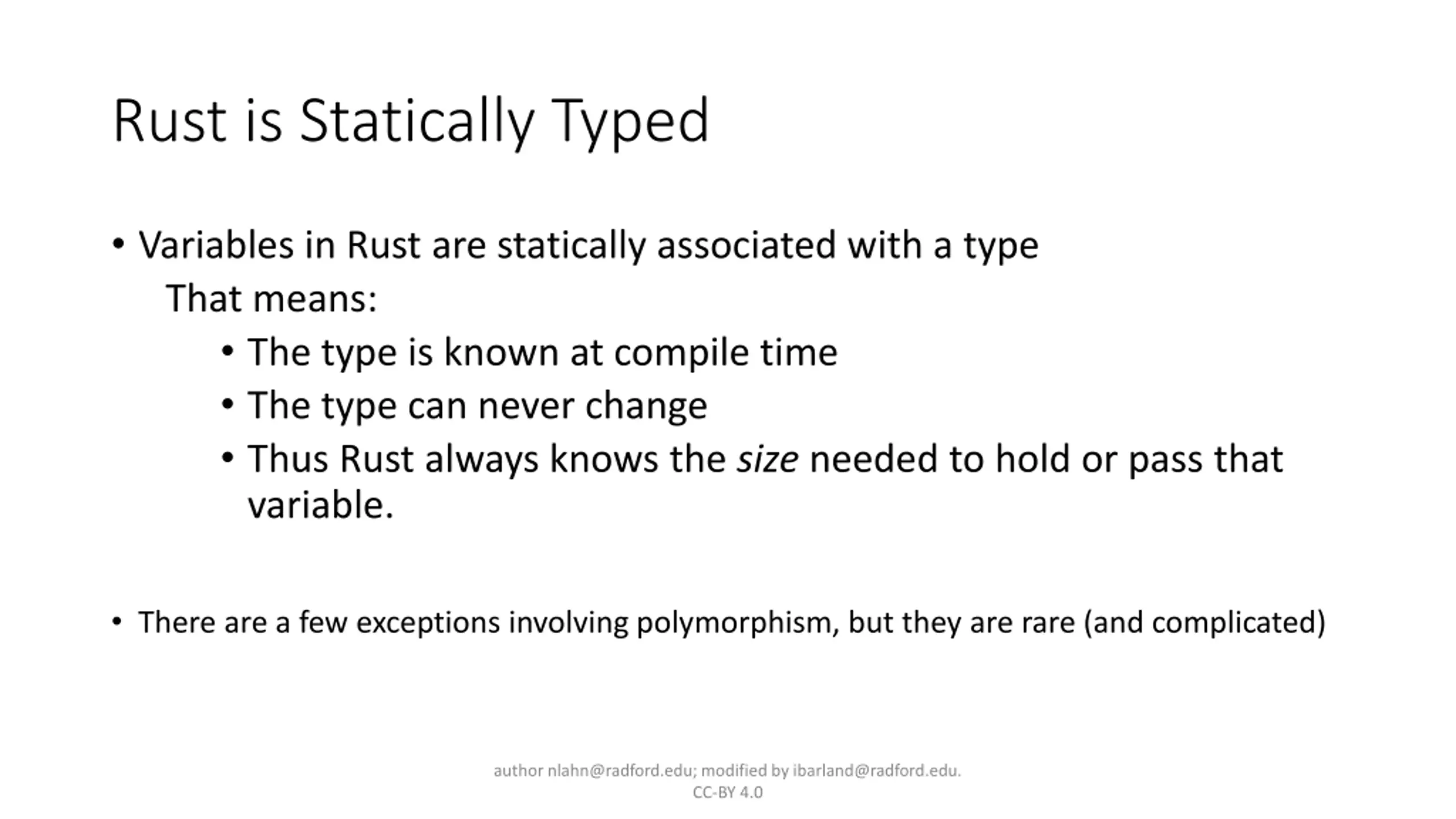 Rust is Statically Typed

• Variables in Rust are statically associated with a type

That means:

• The type is known at compile time
• The type can never change
• Thus Rust always knows the size needed to hold or pass that variable.

• There are a few exceptions involving polymorphism, but they are rare (and complicated)

author nlahn@radford.edu; modified by ibarland@radford.edu. CC-BY 4.0